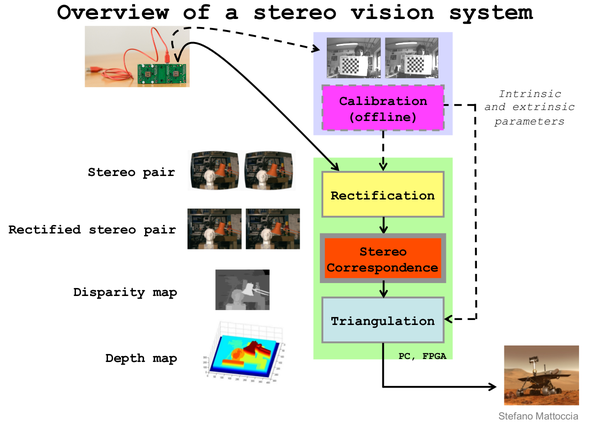 Overview of a stereo vision system

Calibration (offline)

Intrinsic and extrinsic parameters

Stereo pair

Rectified stereo pair

Disparity map

Depth map

Rectification

Stereo Correspondence

Triangulation

PC, FPGA

Stefano Mattoccia